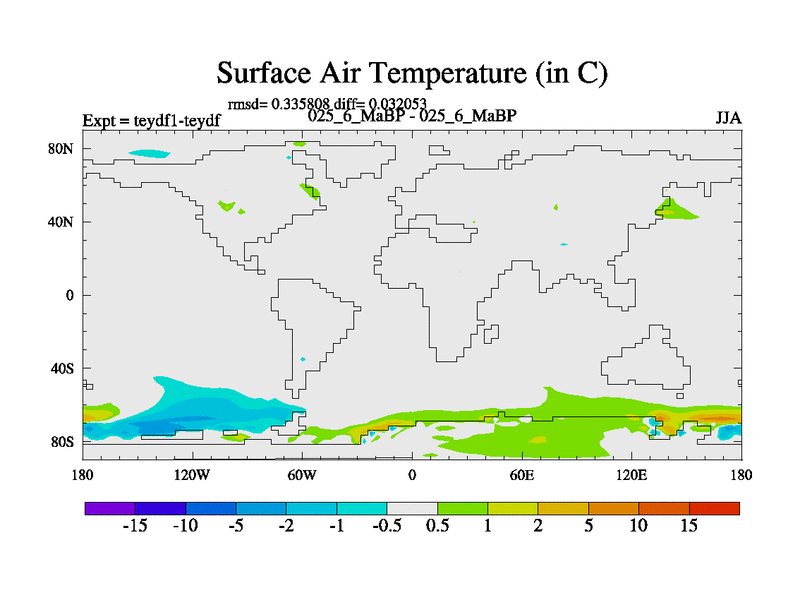 Surface Air Temperature (in C)

rmsd= 0.335808 diff= 0.032053

Expt = teydf1-teydf

025_6_MaBP - 025_6_MaBP

JJA

80N
40N
0
40S
80S

180 120W 60W 0 60E 120E 180

-15 -10 -5 -2 -1 -0.5 0.5 1 2 5 10 15